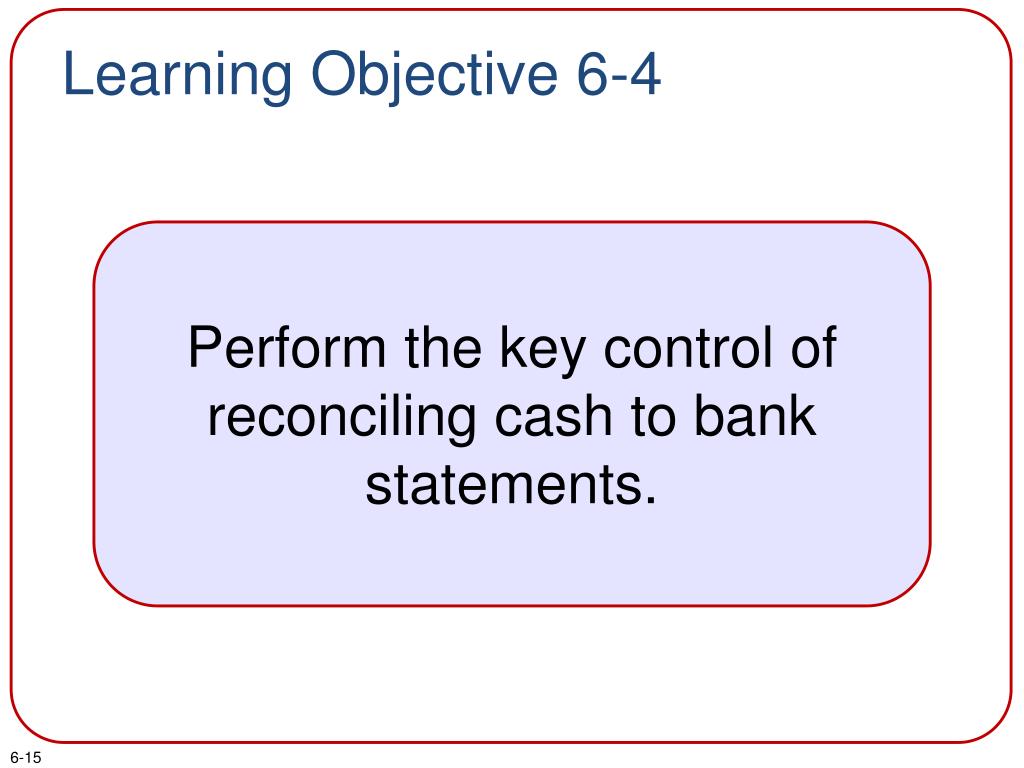 Learning Objective 6-4

Perform the key control of reconciling cash to bank statements.

6-15